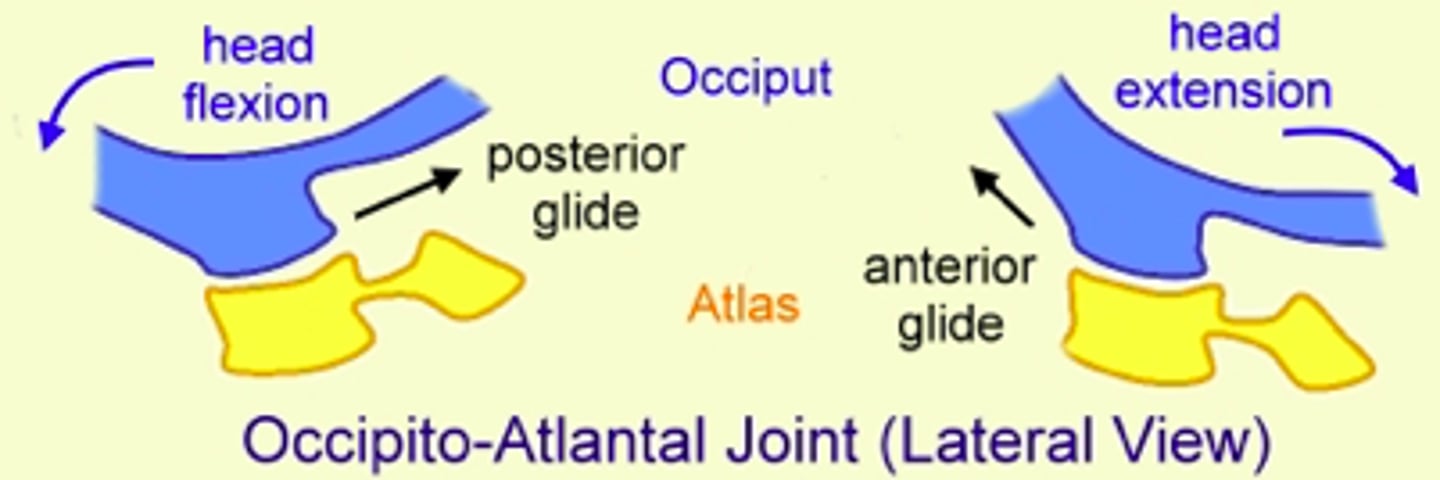 head flexion

Occiput

head extension

posterior glide

anterior glide

Atlas

Occipito-Atlantal Joint (Lateral View)